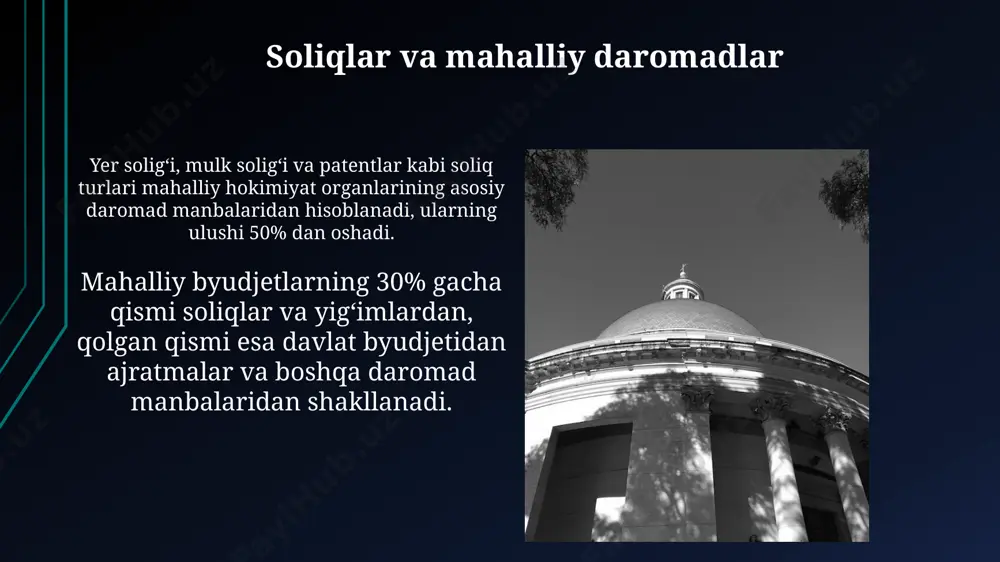 Soliqlar va mahalliy daromadlar

Yer solig‘i, mulk solig‘i va patentlar kabi soliq turlari mahalliy hokimiyat organlarining asosiy daromad manbalaridan hisoblanadi, ularning ulushi 50% dan oshadi.

Mahalliy byudjetlarning 30% gacha qismi soliqlar va yig‘imlardan, qolgan qismi esa davlat byudjetidan ajratmalar va boshqa daromad manbalaridan shakllanadi.